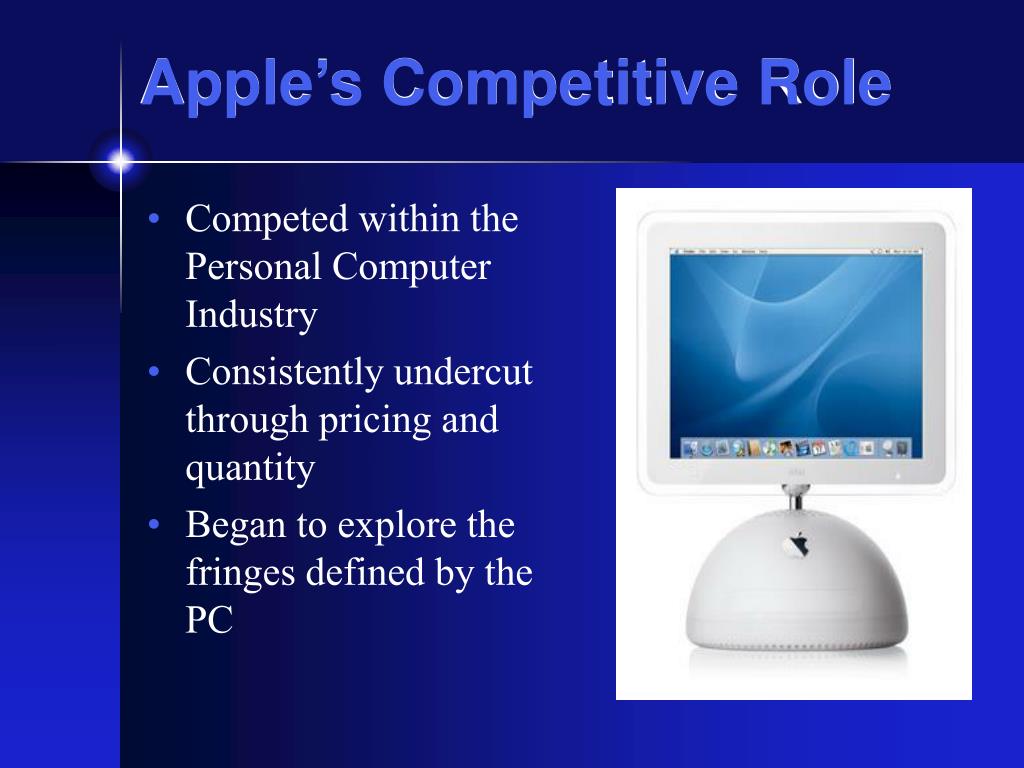 Apple's Competitive Role

• Competed within the Personal Computer Industry
• Consistently undercut through pricing and quantity
• Began to explore the fringes defined by the PC